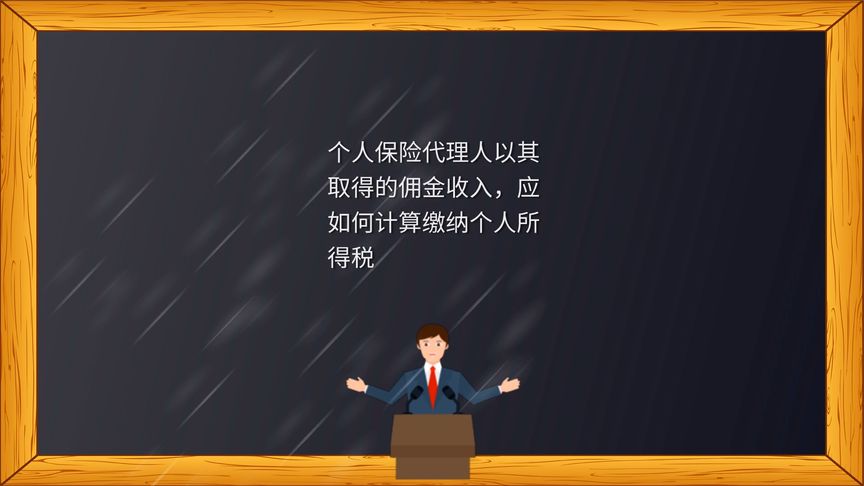 个人保险代理人以其取得的佣金收入，应如何计算缴纳个人所得税